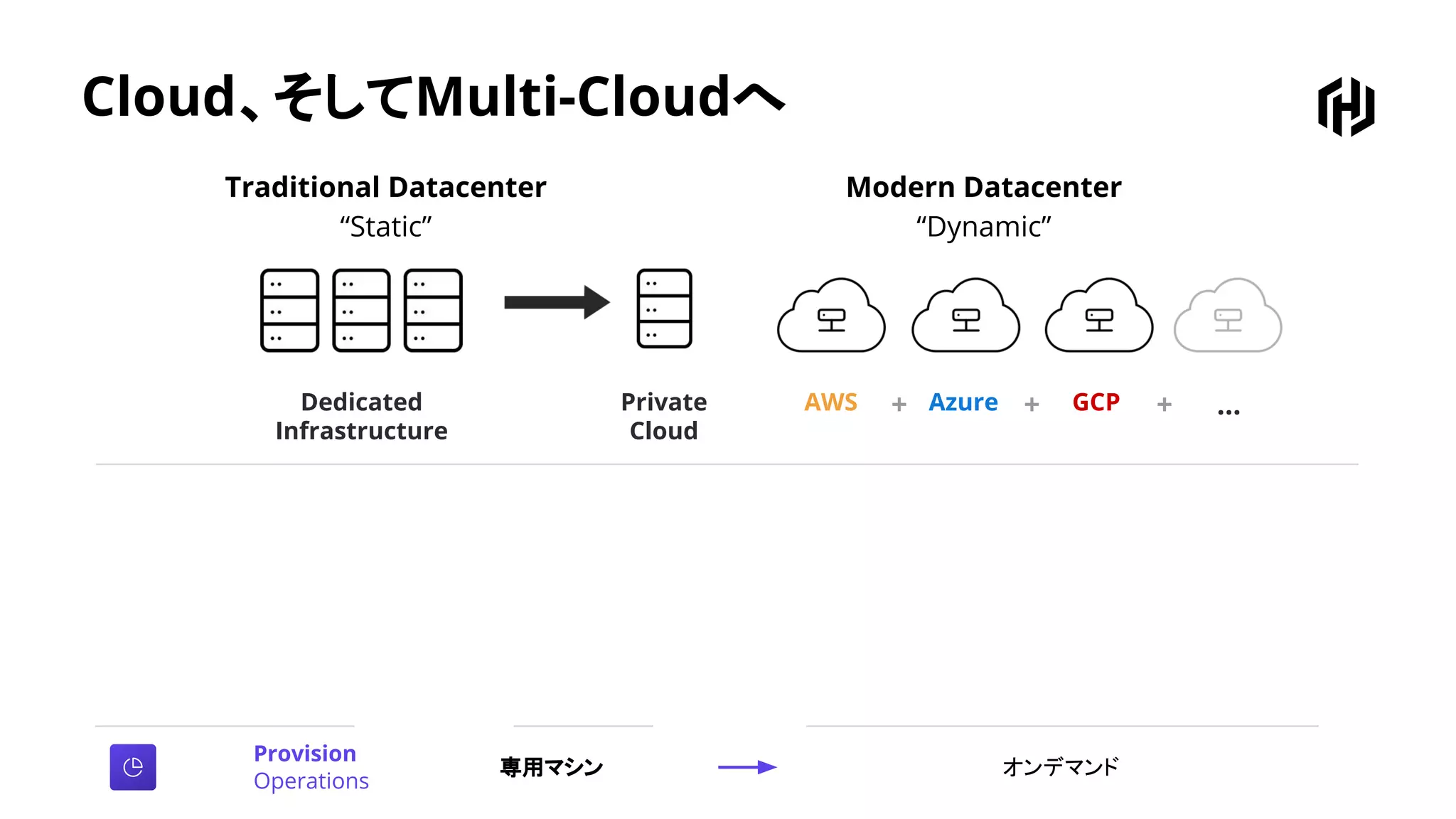 Cloud、そしてMulti-Cloudへ

Traditional Datacenter
“Static”

Modern Datacenter
“Dynamic”

Dedicated Infrastructure

Private Cloud

AWS + Azure + GCP + ...

Provision
Operations

専用マシン

オンデマンド